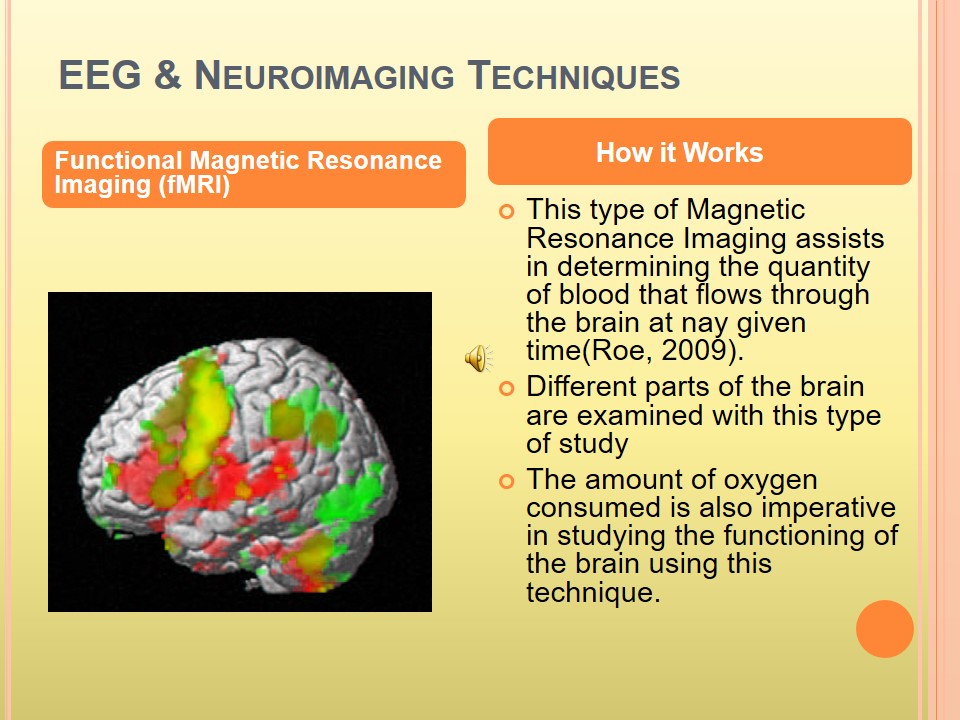 EEG & NEUROIMAGING TECHNIQUES

Functional Magnetic Resonance Imaging (fMRI)

How it Works

This type of Magnetic Resonance Imaging assists in determining the quantity of blood that flows through the brain at nay given time(Roe, 2009).

Different parts of the brain are examined with this type of study

The amount of oxygen consumed is also imperative in studying the functioning of the brain using this technique.